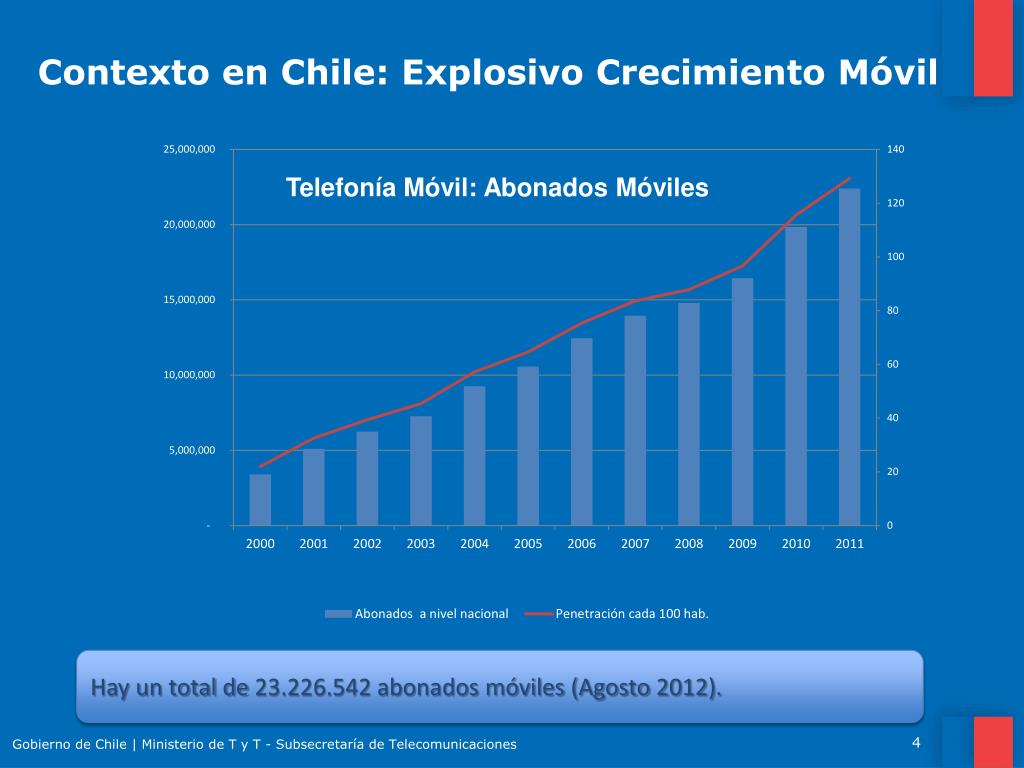 Contexto en Chile: Explosivo Crecimiento Móvil

Telefonía Móvil: Abonados Móviles

25,000,000
20,000,000
15,000,000
10,000,000
5,000,000
-

140
120
100
80
60
40
20
0

2000 2001 2002 2003 2004 2005 2006 2007 2008 2009 2010 2011

Abonados a nivel nacional
Penetración cada 100 hab.

Hay un total de 23.226.542 abonados móviles (Agosto 2012).

Gobierno de Chile | Ministerio de T y T - Subsecretaría de Telecomunicaciones

4